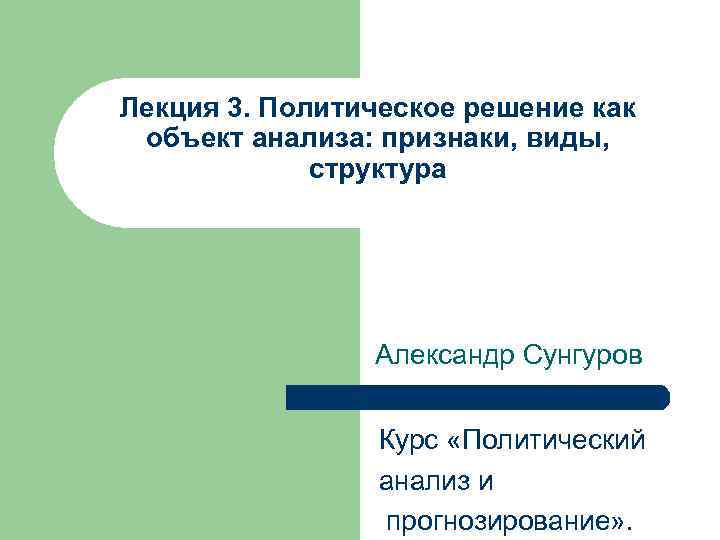 Лекция 3. Политическое решение как объект анализа: признаки, виды, структура

Александр Сунгуров

Курс «Политический анализ и прогнозирование».